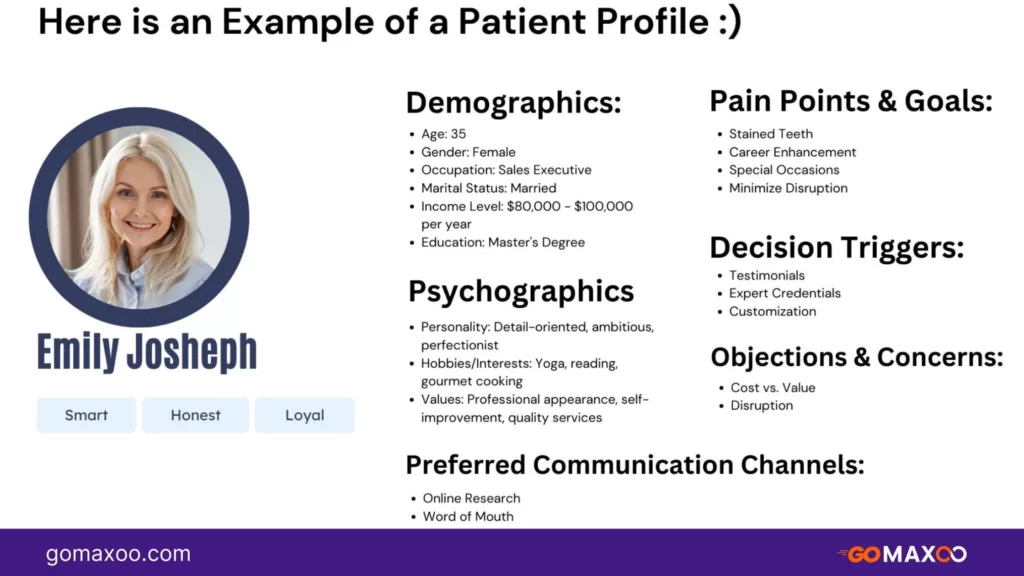 Here is an Example of a Patient Profile :)

Emily Josheph

Smart
Honest
Loyal

Demographics:
- Age: 35
- Gender: Female
- Occupation: Sales Executive
- Marital Status: Married
- Income Level: $80,000 - $100,000 per year
- Education: Master's Degree

Psychographics
- Personality: Detail-oriented, ambitious, perfectionist
- Hobbies/Interests: Yoga, reading, gourmet cooking
- Values: Professional appearance, self-improvement, quality services

Pain Points & Goals:
- Stained Teeth
- Career Enhancement
- Special Occasions
- Minimize Disruption

Decision Triggers:
- Testimonials
- Expert Credentials
- Customization

Objections & Concerns:
- Cost vs. Value
- Disruption

Preferred Communication Channels:
- Online Research
- Word of Mouth

gomaxoo.com
GOMAXOO